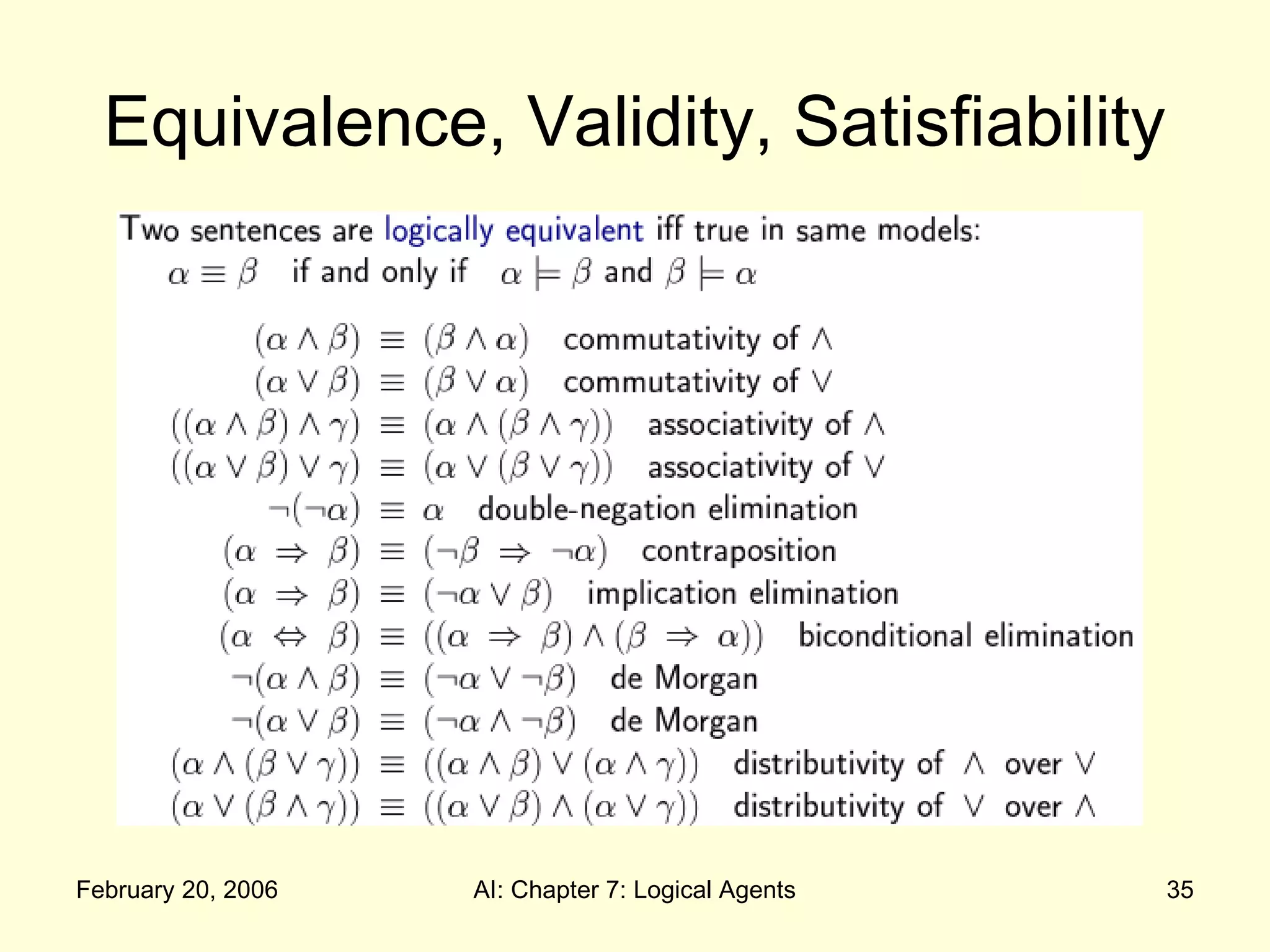 Equivalence, Validity, Satisfiability

Two sentences are logically equivalent iff true in same models:
$\alpha \equiv \beta$ if and only if $\alpha \models \beta$ and $\beta \models \alpha$

$(\alpha \wedge \beta) \equiv (\beta \wedge \alpha)$ commutativity of $\wedge$
$(\alpha \vee \beta) \equiv (\beta \vee \alpha)$ commutativity of $\vee$
$((\alpha \wedge \beta) \wedge \gamma) \equiv (\alpha \wedge (\beta \wedge \gamma))$ associativity of $\wedge$
$((\alpha \vee \beta) \vee \gamma) \equiv (\alpha \vee (\beta \vee \gamma))$ associativity of $\vee$
$\neg(\neg\alpha) \equiv \alpha$ double-negation elimination
$(\alpha \Rightarrow \beta) \equiv (\neg\beta \Rightarrow \neg\alpha)$ contraposition
$(\alpha \Rightarrow \beta) \equiv (\neg\alpha \vee \beta)$ implication elimination
$(\alpha \Leftrightarrow \beta) \equiv ((\alpha \Rightarrow \beta) \wedge (\beta \Rightarrow \alpha))$ biconditional elimination
$\neg(\alpha \wedge \beta) \equiv (\neg\alpha \vee \neg\beta)$ de Morgan
$\neg(\alpha \vee \beta) \equiv (\neg\alpha \wedge \neg\beta)$ de Morgan
$(\alpha \wedge (\beta \vee \gamma)) \equiv ((\alpha \wedge \beta) \vee (\alpha \wedge \gamma))$ distributivity of $\wedge$ over $\vee$
$(\alpha \vee (\beta \wedge \gamma)) \equiv ((\alpha \vee \beta) \wedge (\alpha \vee \gamma))$ distributivity of $\vee$ over $\wedge$

February 20, 2006 AI: Chapter 7: Logical Agents 35